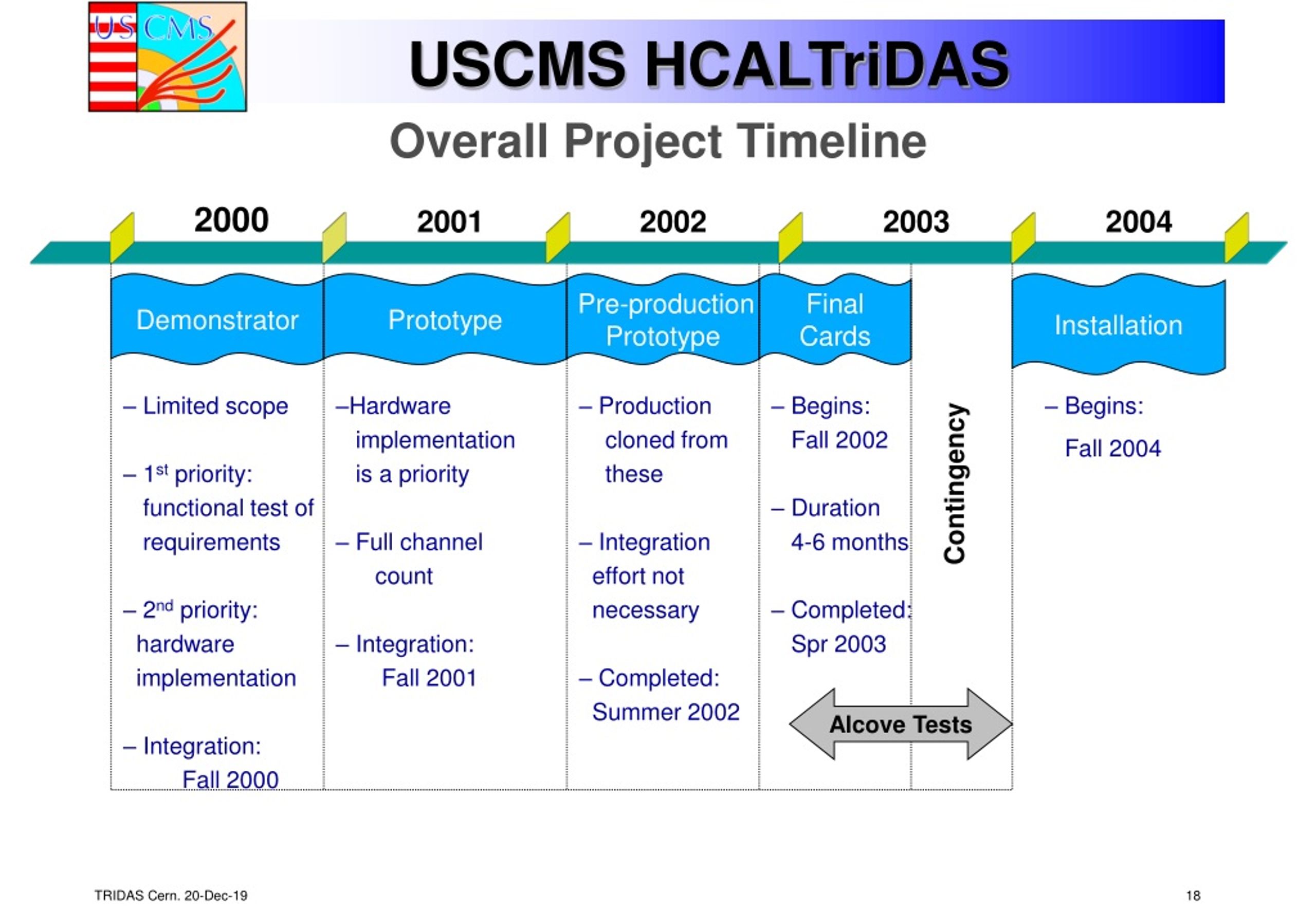 US CMS

USCMS HCALTriDAS

Overall Project Timeline

2000 2001 2002 2003 2004

Demonstrator

– Limited scope

– 1$^{st}$ priority: functional test of requirements

– 2$^{nd}$ priority: hardware implementation

– Integration: Fall 2000

Prototype

–Hardware implementation is a priority

– Full channel count

– Integration: Fall 2001

Pre-production Prototype

– Production cloned from these

– Integration effort not necessary

– Completed: Summer 2002

Final Cards

– Begins: Fall 2002

– Duration 4-6 months

– Completed: Spr 2003

Contingency

Alcove Tests

Installation

– Begins: Fall 2004

TRIDAS Cern. 20-Dec-19

18